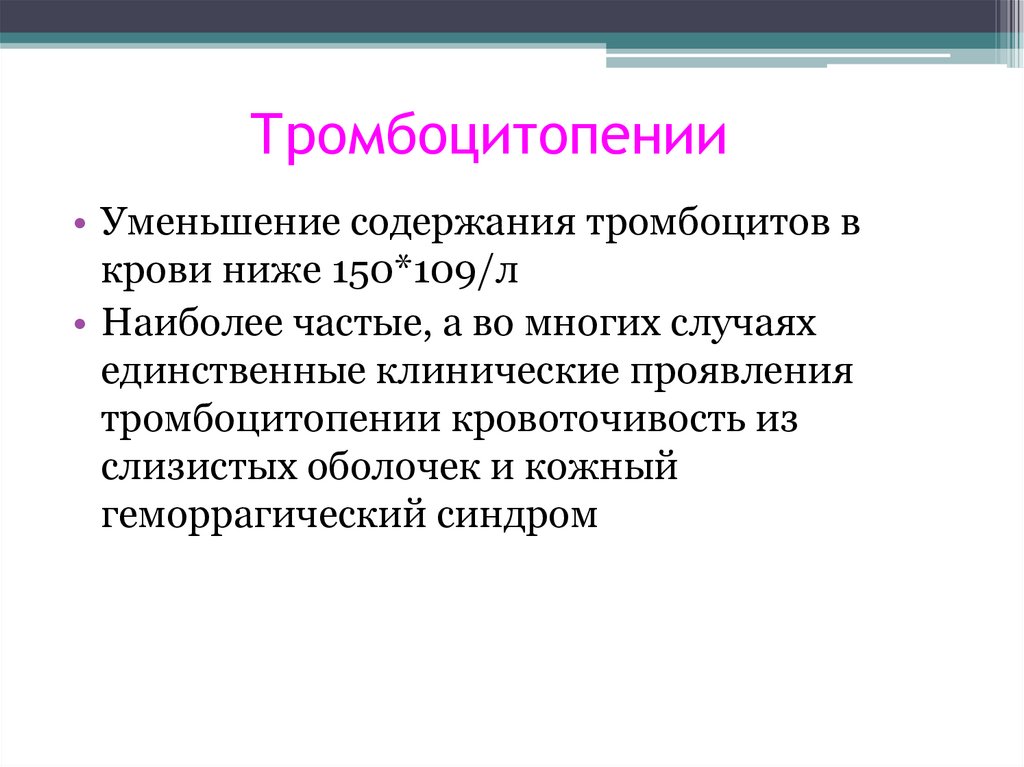 Тромбоцитопении

• Уменьшение содержания тромбоцитов в крови ниже 150*109/л

• Наиболее частые, а во многих случаях единственные клинические проявления тромбоцитопении кровоточивость из слизистых оболочек и кожный геморрагический синдром